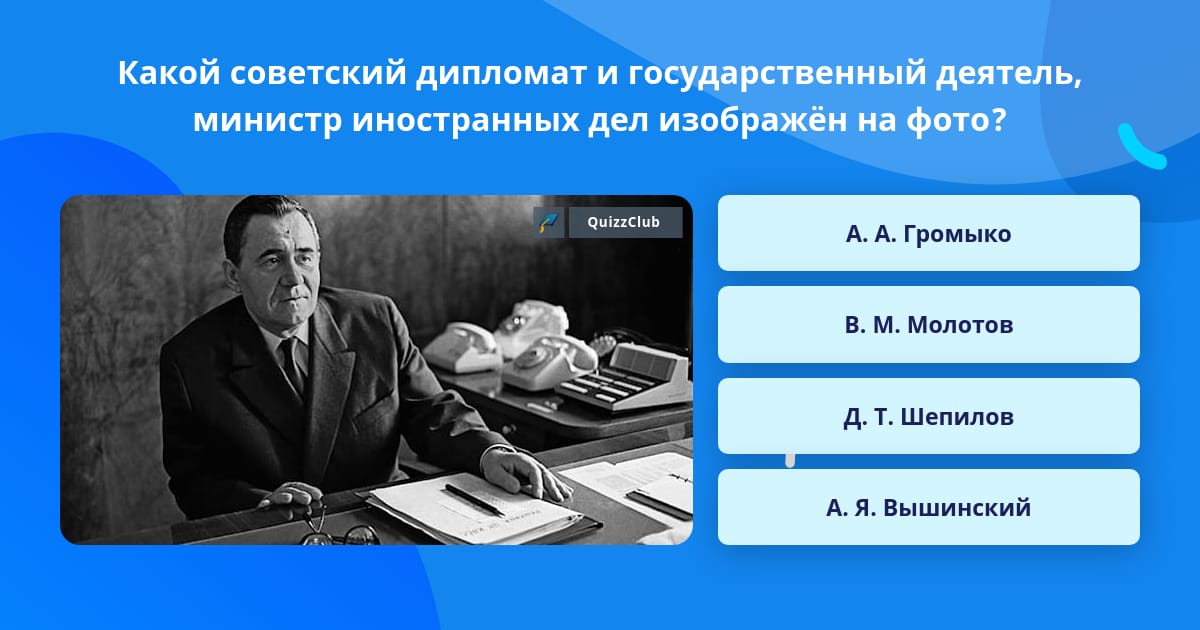 Какой советский дипломат и государственный деятель, министр иностранных дел изображён на фото?

QuizzClub

А. А. Громыко

В. М. Молотов

Д. Т. Шепилов

А. Я. Вышинский